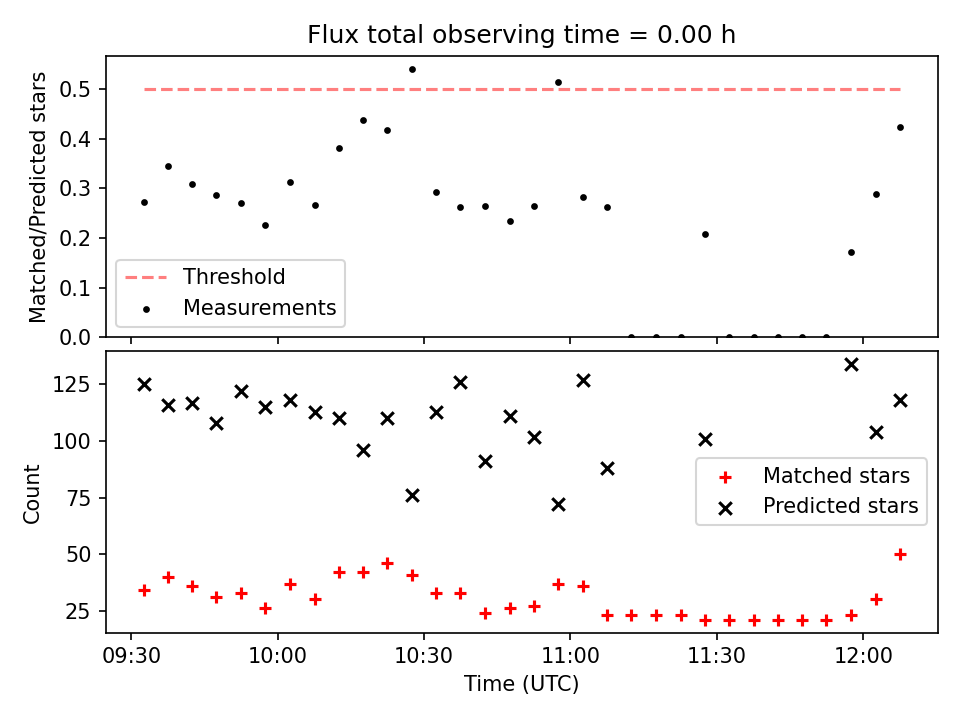 Flux total observing time = 0.00 h

Matched/Predicted stars

0.5
0.4
0.3
0.2
0.1
0.0

Threshold
Measurements

Count

125
100
75
50
25

Matched stars
Predicted stars

09:30
10:00
10:30
11:00
11:30
12:00

Time (UTC)